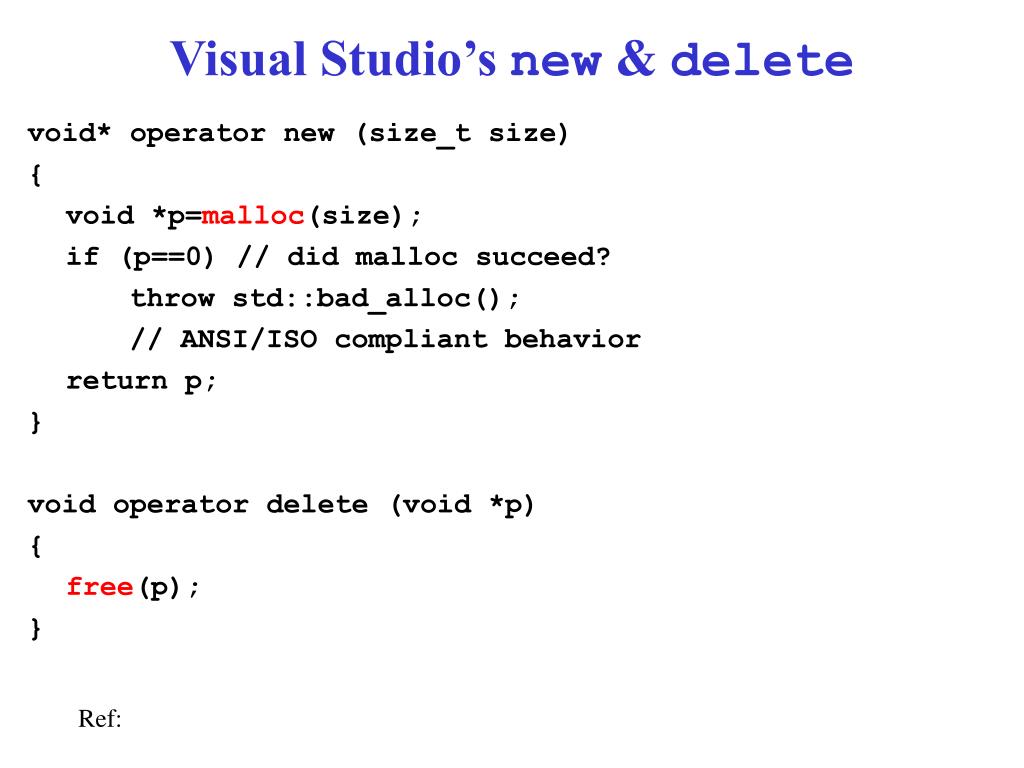 Visual Studio's new & delete

void* operator new (size_t size)
{
  void *p=malloc(size);
  if (p==0) // did malloc succeed?
      throw std::bad_alloc();
      // ANSI/ISO compliant behavior
  return p;
}

void operator delete (void *p)
{
  free(p);
}

Ref: